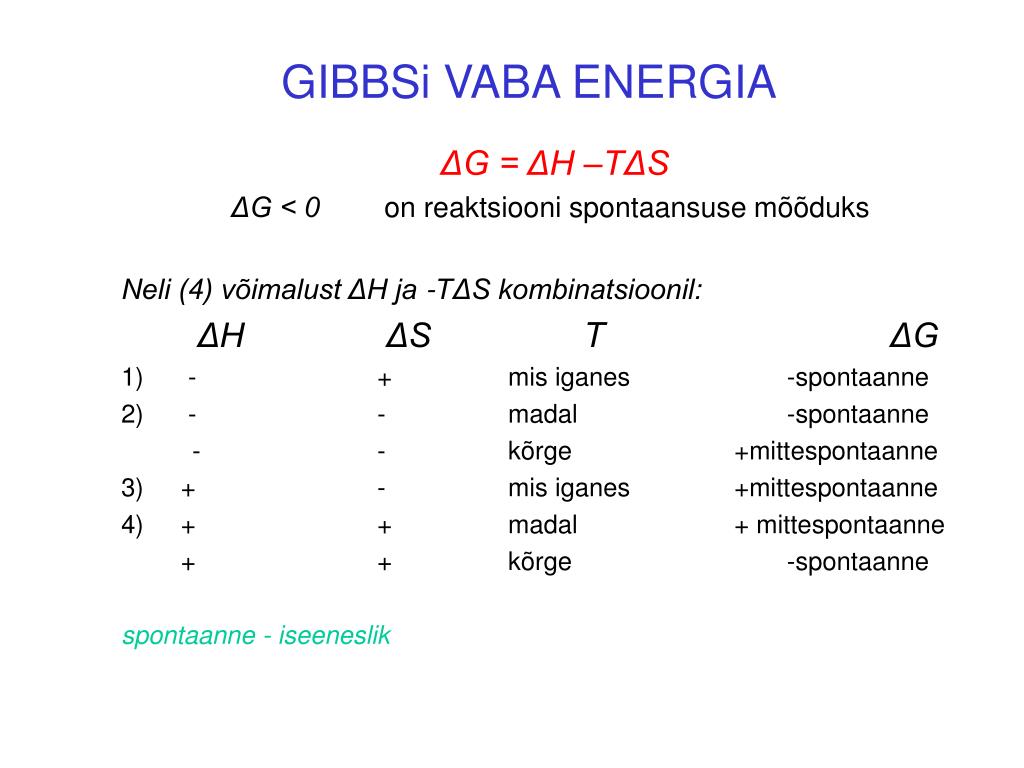 GIBBSi VABA ENERGIA

$\Delta G = \Delta H - T\Delta S$

$\Delta G < 0$ on reaktsiooni spontaansuse mõõduks

Neli (4) võimalust $\Delta H$ ja $-T\Delta S$ kombinatsioonil:

| | $\Delta H$ | $\Delta S$ | $T$ | $\Delta G$ |
|---|---|---|---|---|
| 1) | - | + | mis iganes | -spontaanne |
| 2) | - | - | madal | -spontaanne |
| | - | - | kõrge | +mittespontaanne |
| 3) | + | - | mis iganes | +mittespontaanne |
| 4) | + | + | madal | + mittespontaanne |
| | + | + | kõrge | -spontaanne |

spontaanne - iseeneslik